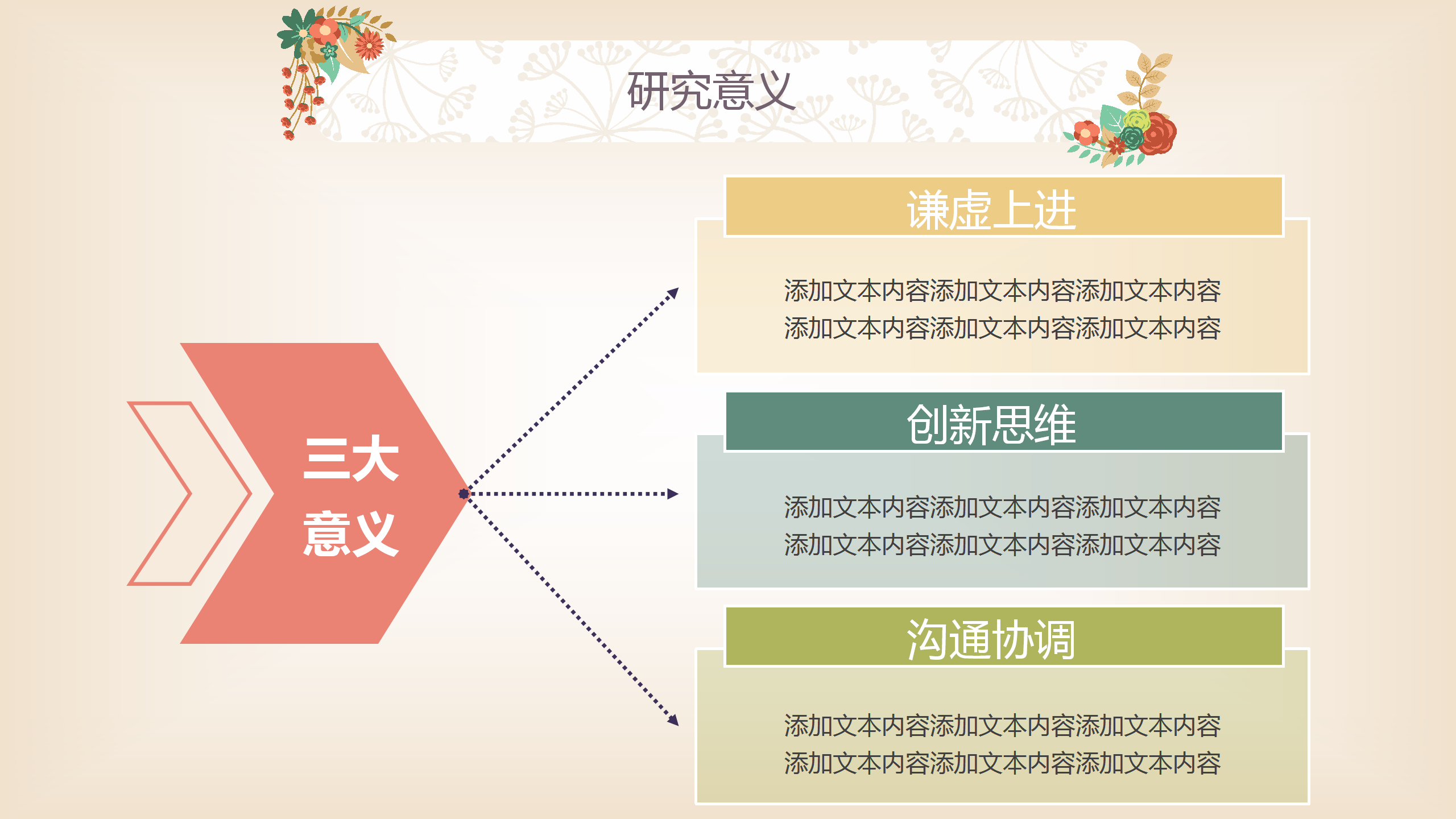 研究意义

三大
意义

谦虚上进

添加文本内容添加文本内容添加文本内容
添加文本内容添加文本内容添加文本内容

创新思维

添加文本内容添加文本内容添加文本内容
添加文本内容添加文本内容添加文本内容

沟通协调

添加文本内容添加文本内容添加文本内容
添加文本内容添加文本内容添加文本内容